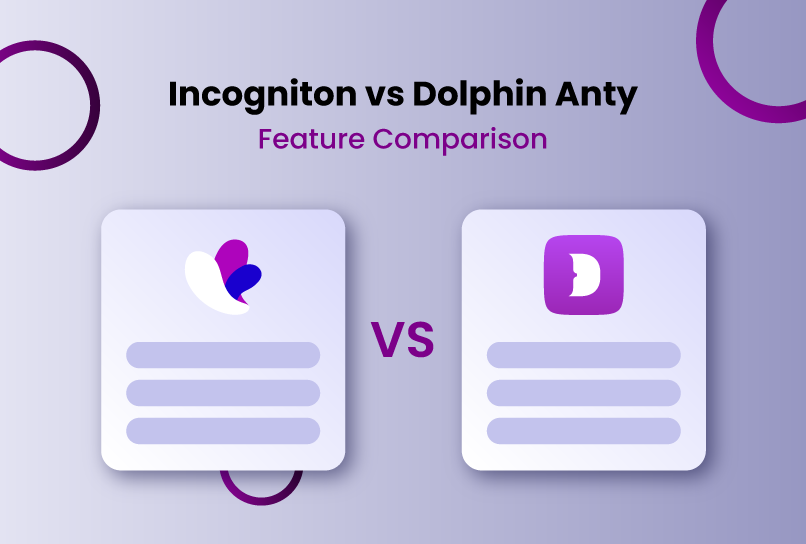 Incogniton vs Dolphin Anty
Feature Comparison

VS